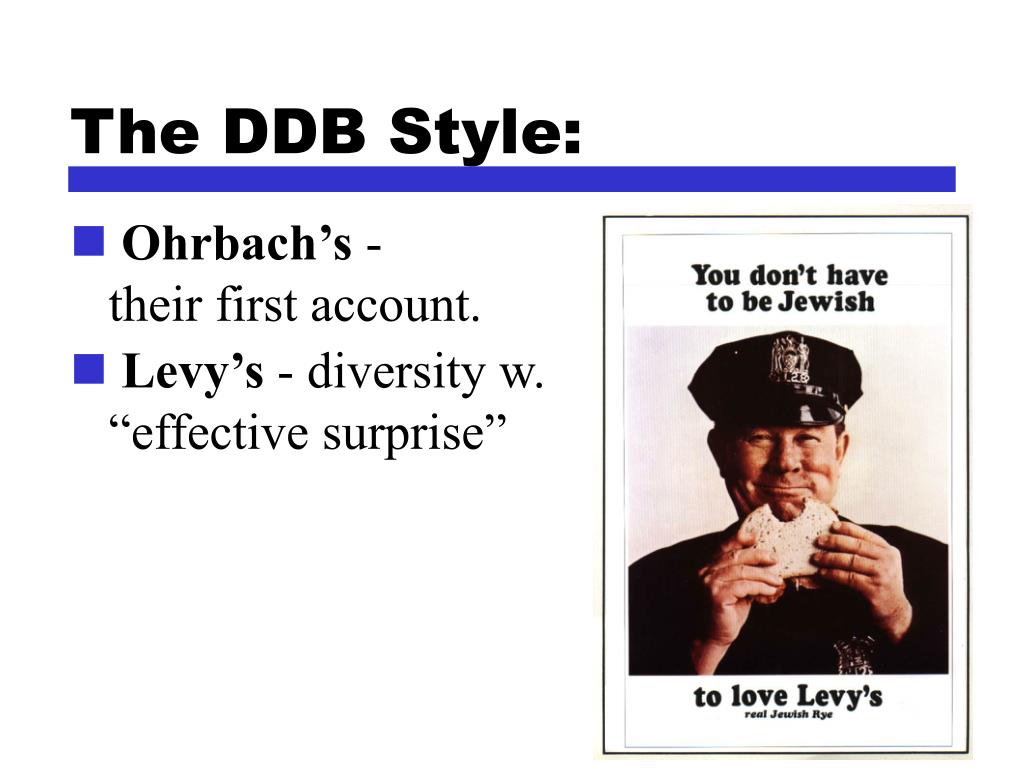 The DDB Style:

Ohrbach's - their first account.

Levy's - diversity w. "effective surprise"

You don't have to be Jewish

to love Levy's
real Jewish Rye